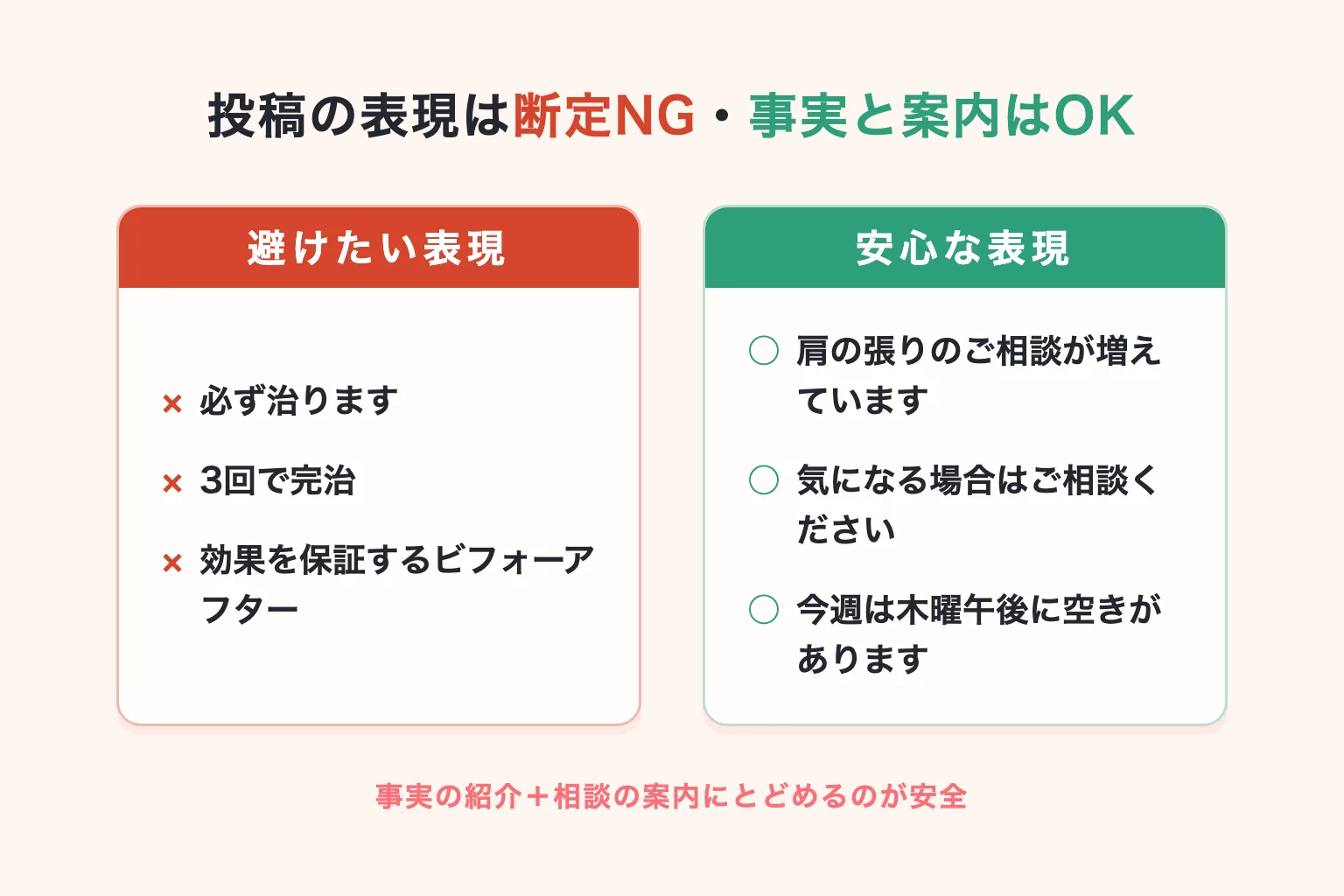 投稿の表現は断定NG・事実と案内はOK

避けたい表現

× 必ず治ります

× 3回で完治

× 効果を保証するビフォーアフター

安心な表現

○ 肩の張りのご相談が増えています

○ 気になる場合はご相談ください

○ 今週は木曜午後に空きがあります

事実の紹介＋相談の案内にとどめるのが安全